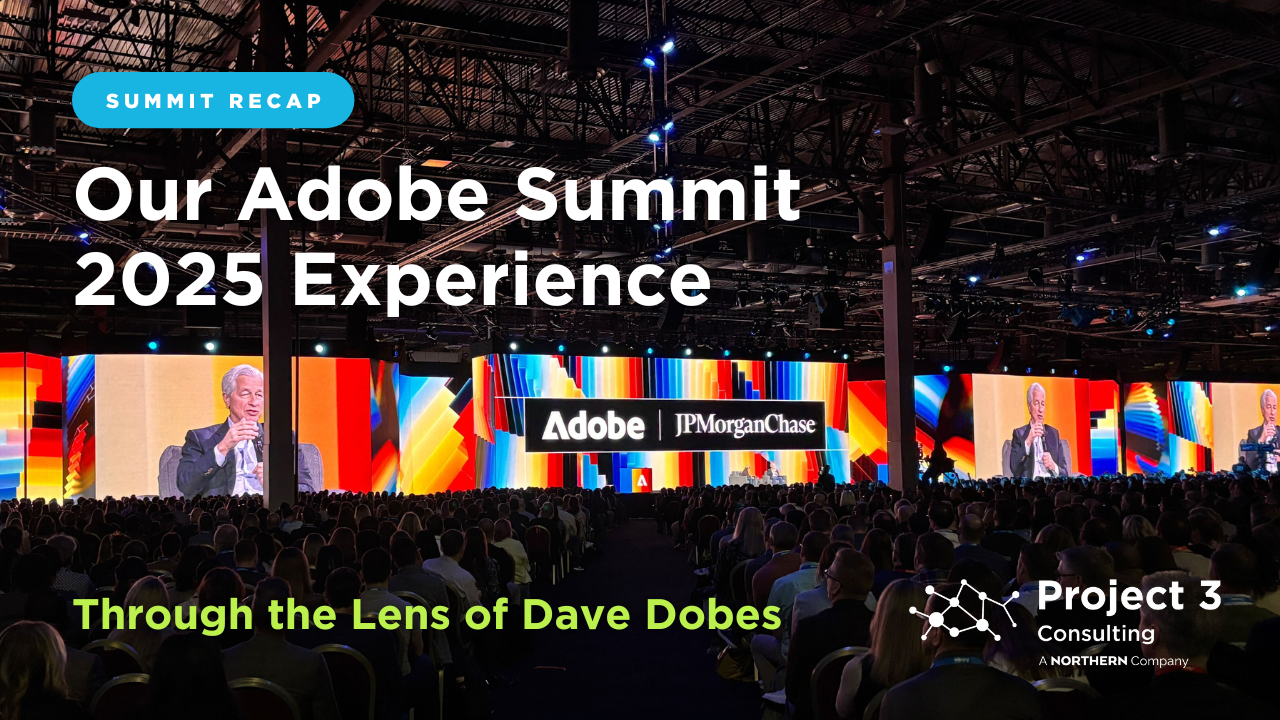 SUMMIT RECAP

Our Adobe Summit 2025 Experience

Adobe | JPMorganChase

Through the Lens of Dave Dobes

Project 3 Consulting
A NORTHERN Company